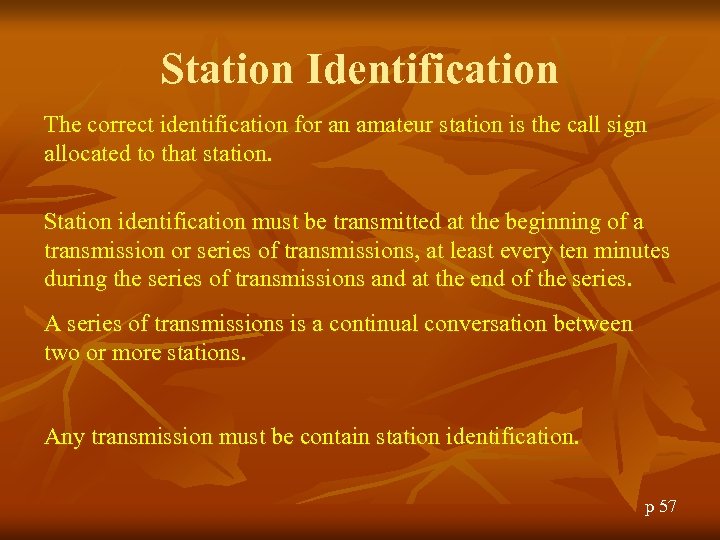 Station Identification

The correct identification for an amateur station is the call sign allocated to that station.

Station identification must be transmitted at the beginning of a transmission or series of transmissions, at least every ten minutes during the series of transmissions and at the end of the series.

A series of transmissions is a continual conversation between two or more stations.

Any transmission must be contain station identification.

p 57